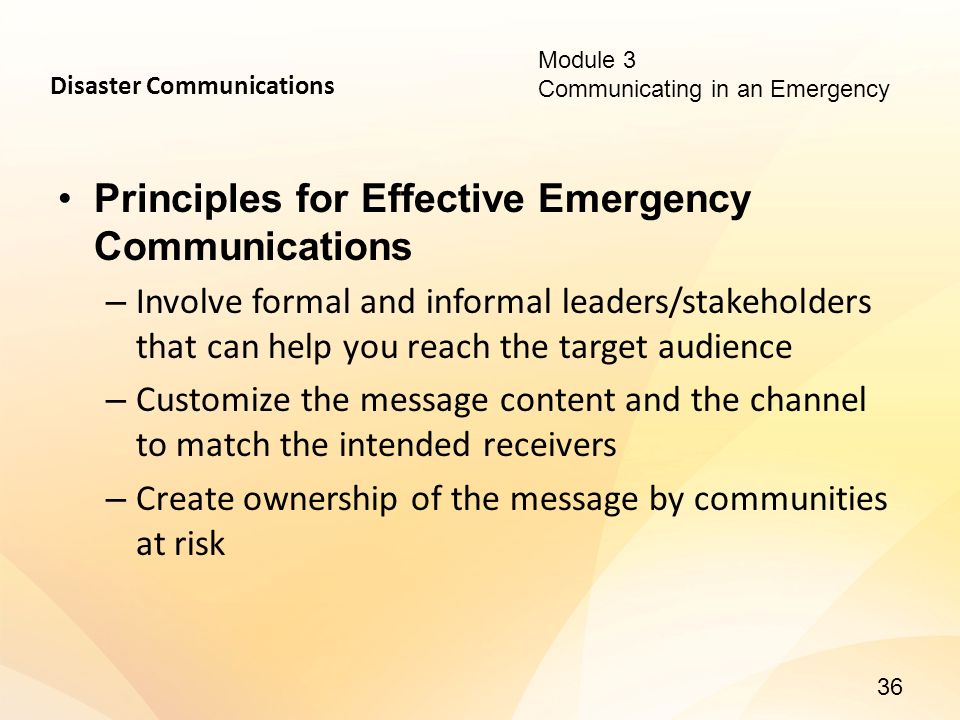 Disaster Communications

Module 3
Communicating in an Emergency

• Principles for Effective Emergency Communications
– Involve formal and informal leaders/stakeholders that can help you reach the target audience
– Customize the message content and the channel to match the intended receivers
– Create ownership of the message by communities at risk

36